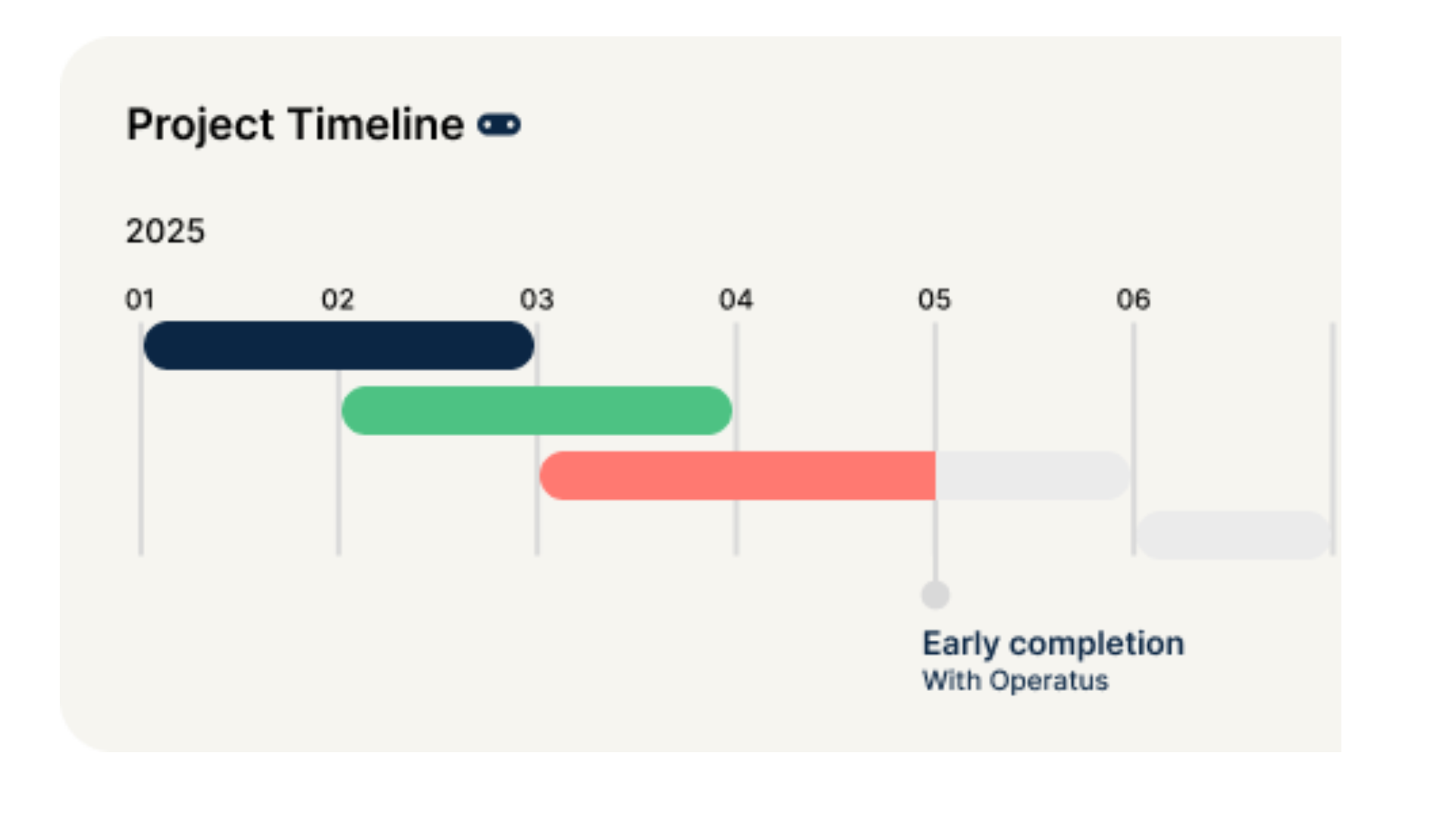 Project Timeline

2025

01 02 03 04 05 06

Early completion
With Operatus